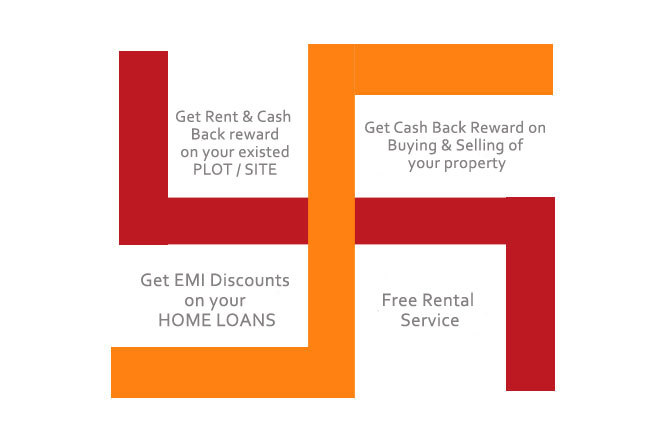 Get Rent & Cash Back reward on your existed PLOT / SITE

Get Cash Back Reward on Buying & Selling of your property

Get EMI Discounts on your HOME LOANS

Free Rental Service